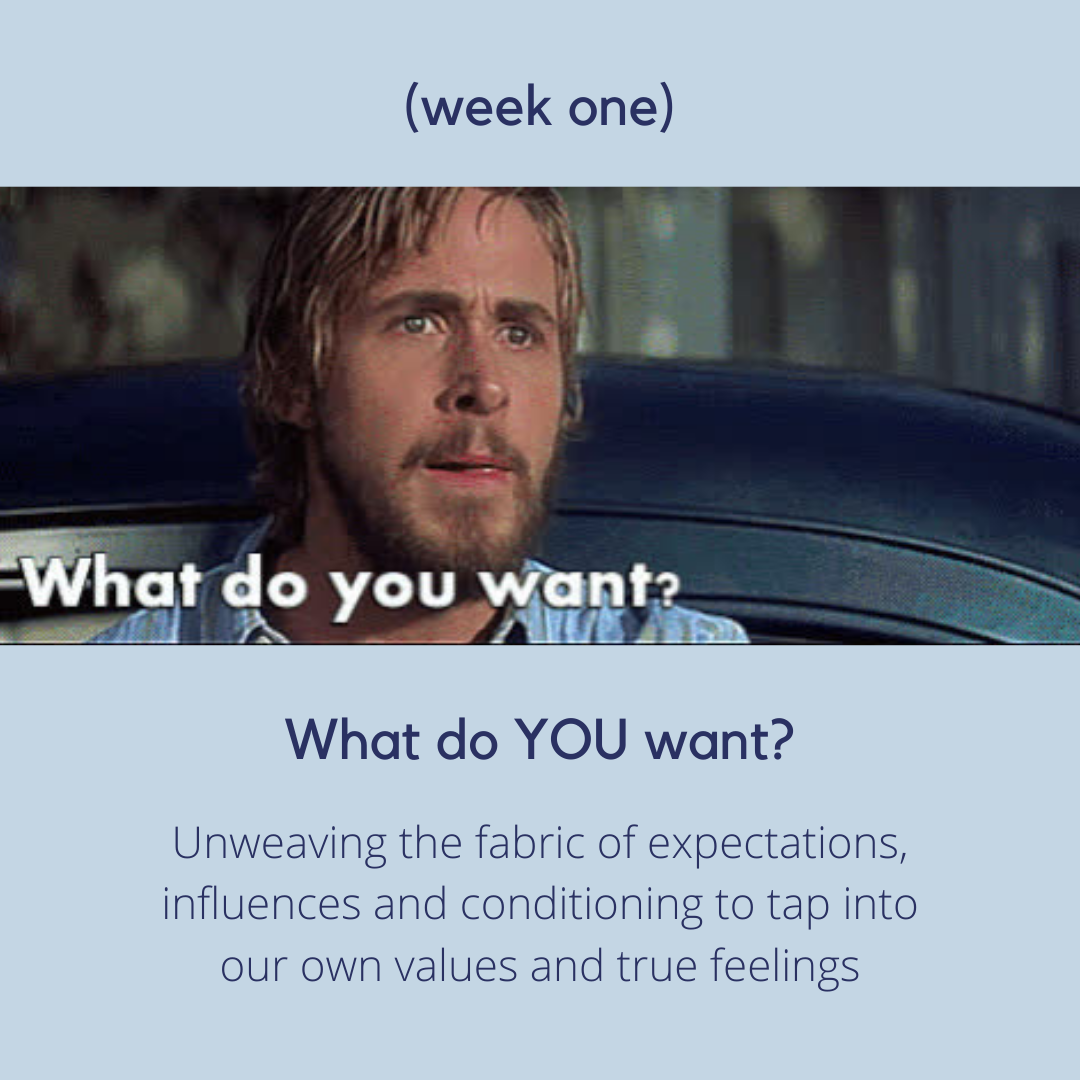 (week one)

What do you want?

What do YOU want?

Unweaving the fabric of expectations, influences and conditioning to tap into our own values and true feelings